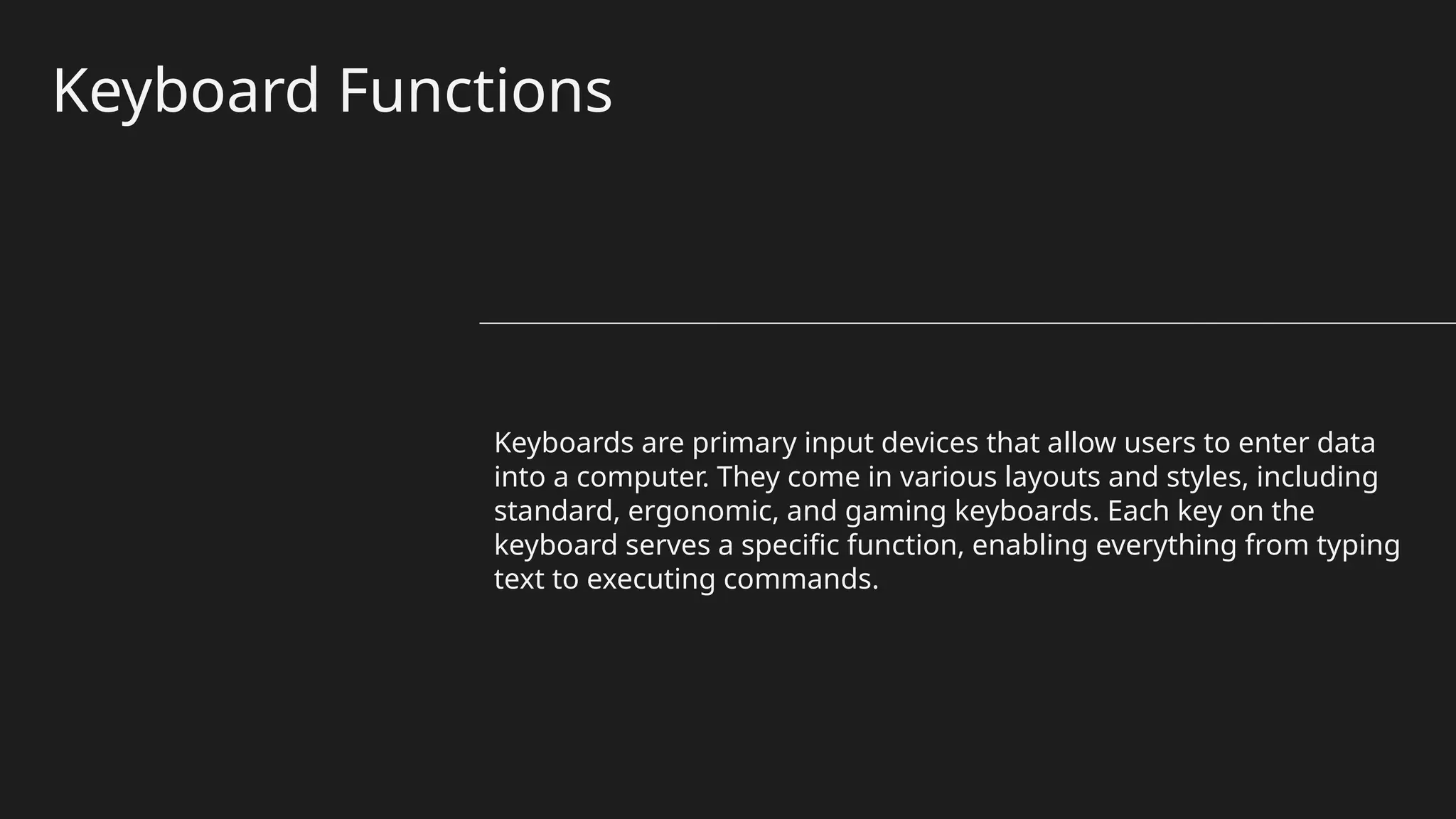 Keyboard Functions

Keyboards are primary input devices that allow users to enter data into a computer. They come in various layouts and styles, including standard, ergonomic, and gaming keyboards. Each key on the keyboard serves a specific function, enabling everything from typing text to executing commands.